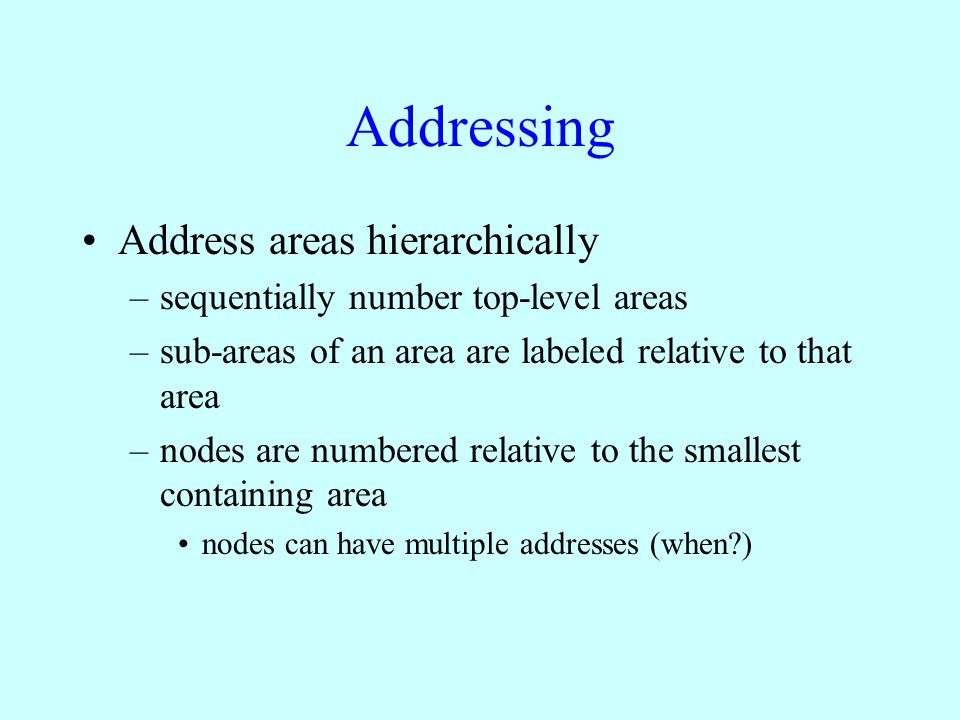 Addressing

• Address areas hierarchically
– sequentially number top-level areas
– sub-areas of an area are labeled relative to that area
– nodes are numbered relative to the smallest containing area
• nodes can have multiple addresses (when?)